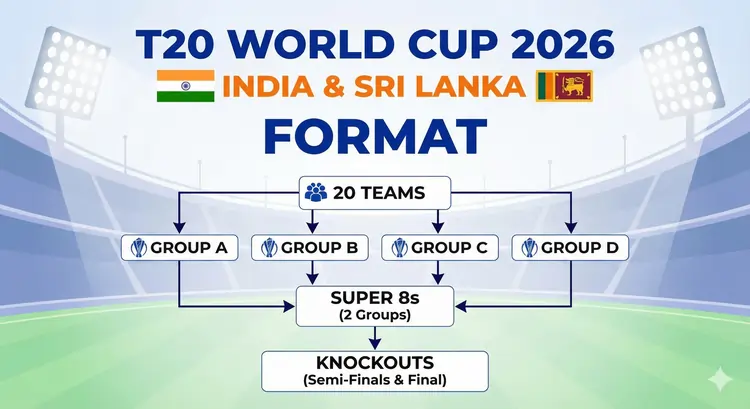 T20 WORLD CUP 2026
INDIA & SRI LANKA
FORMAT

20 TEAMS

GROUP A
GROUP B
GROUP C
GROUP D

SUPER 8s
(2 Groups)

KNOCKOUTS
(Semi-Finals & Final)